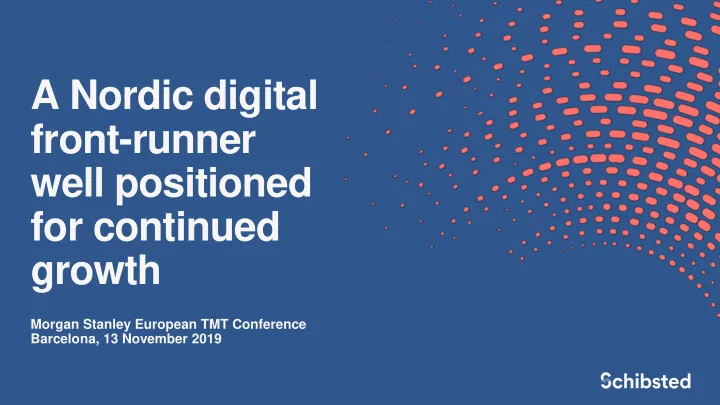 A Nordic digital front-runner well positioned for continued growth

Morgan Stanley European TMT Conference
Barcelona, 13 November 2019

Schibsted